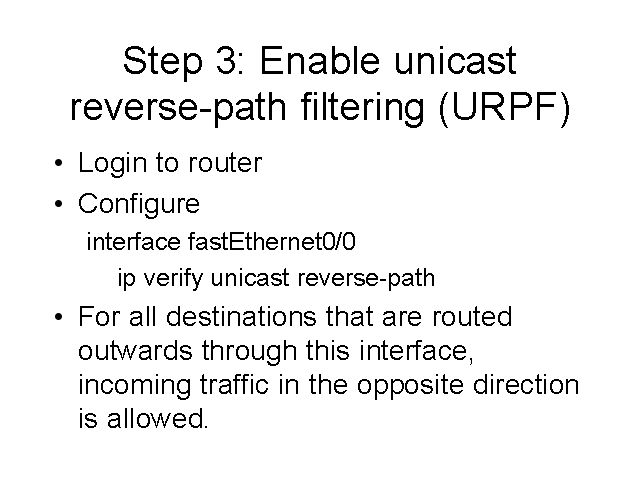 Step 3: Enable unicast reverse-path filtering (URPF)

• Login to router
• Configure
interface fastEthernet0/0
ip verify unicast reverse-path
• For all destinations that are routed outwards through this interface, incoming traffic in the opposite direction is allowed.